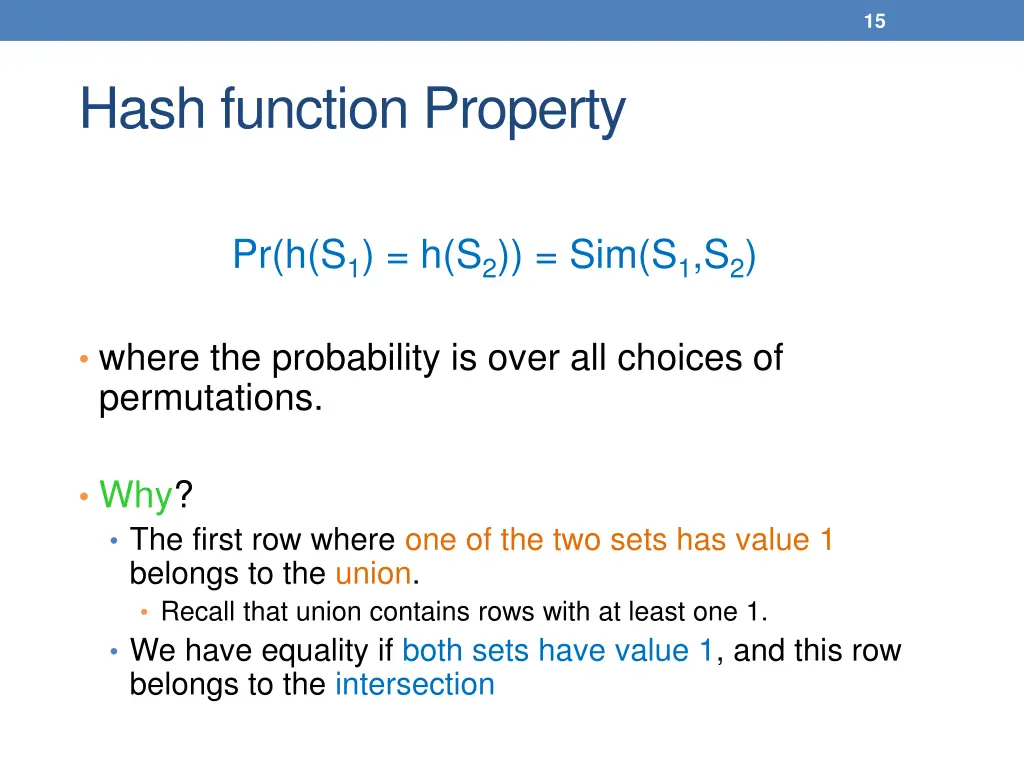 15

Hash function Property

$Pr(h(S_1) = h(S_2)) = Sim(S_1,S_2)$

• where the probability is over all choices of permutations.

• Why?
  • The first row where one of the two sets has value 1 belongs to the union.
    • Recall that union contains rows with at least one 1.
  • We have equality if both sets have value 1, and this row belongs to the intersection